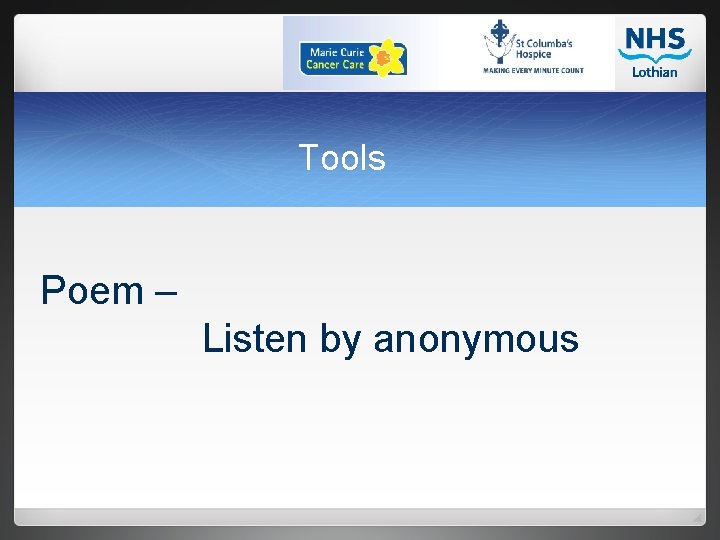 Marie Curie Cancer Care

St Columba's Hospice
MAKING EVERY MINUTE COUNT

NHS
Lothian

Tools

Poem –
Listen by anonymous